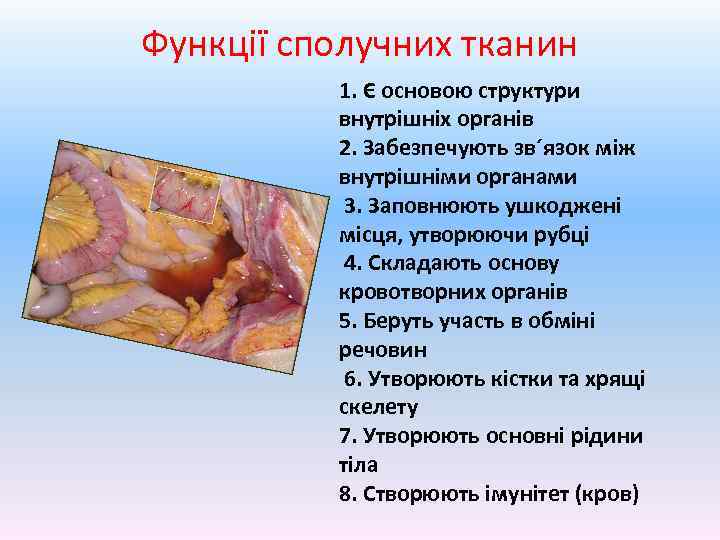 Функції сполучних тканин

1. Є основою структури внутрішніх органів
2. Забезпечують зв´язок між внутрішніми органами
3. Заповнюють ушкоджені місця, утворюючи рубці
4. Складають основу кровотворних органів
5. Беруть участь в обміні речовин
6. Утворюють кістки та хрящі скелету
7. Утворюють основні рідини тіла
8. Створюють імунітет (кров)